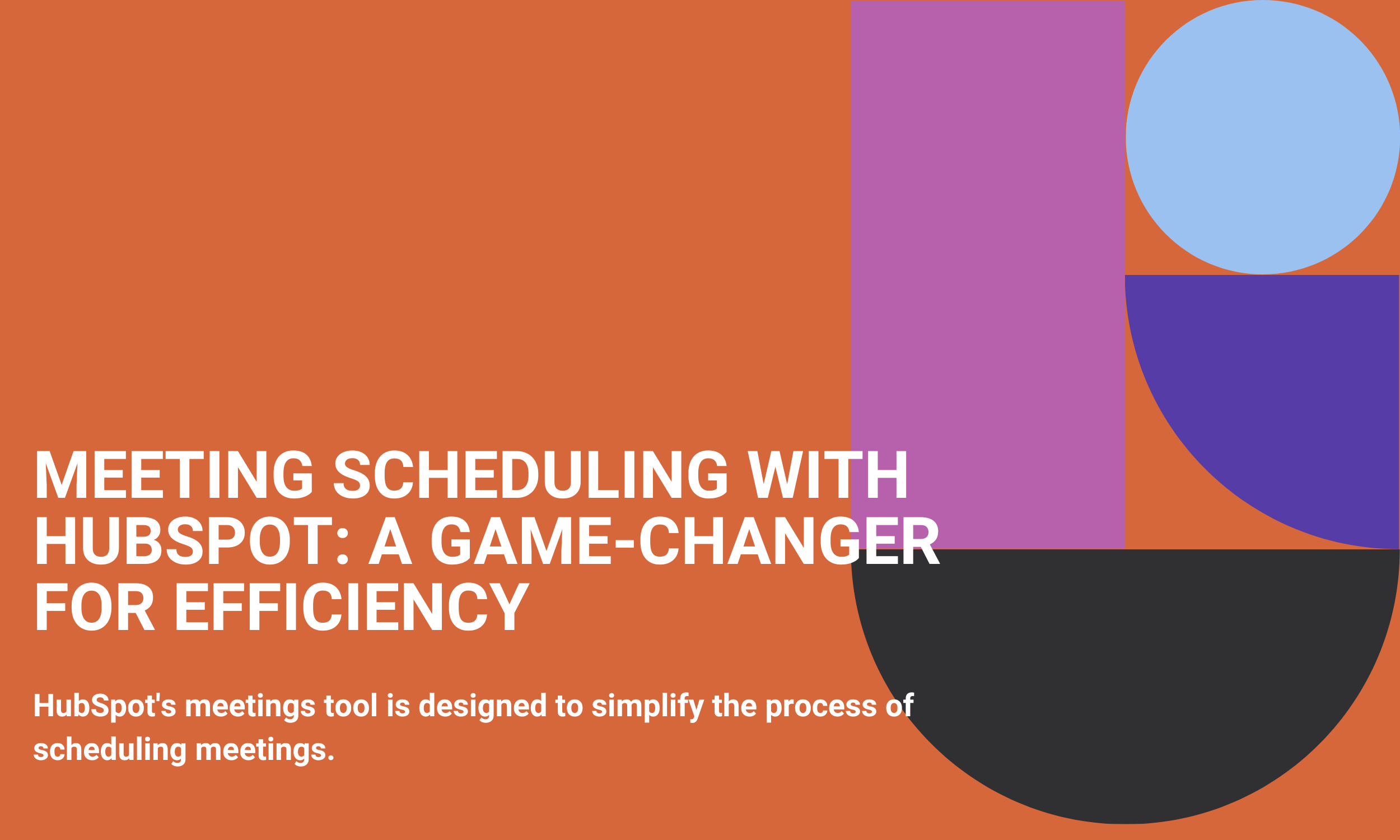 MEETING SCHEDULING WITH HUBSPOT: A GAME-CHANGER FOR EFFICIENCY

HubSpot's meetings tool is designed to simplify the process of scheduling meetings.